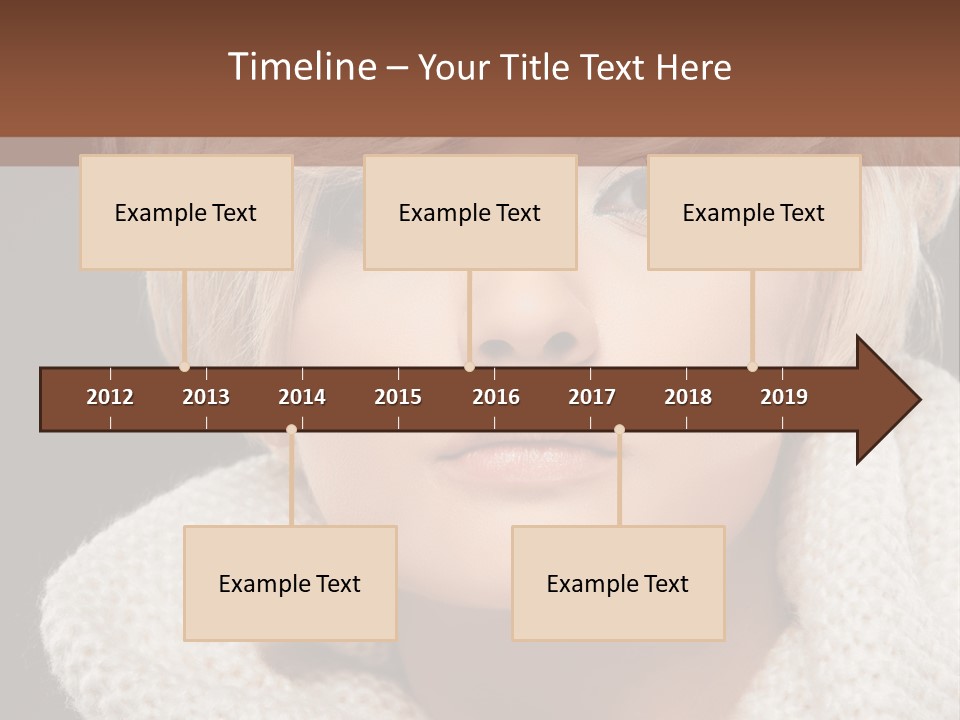 Timeline – Your Title Text Here

Example Text

Example Text

Example Text

2012 2013 2014 2015 2016 2017 2018 2019

Example Text

Example Text